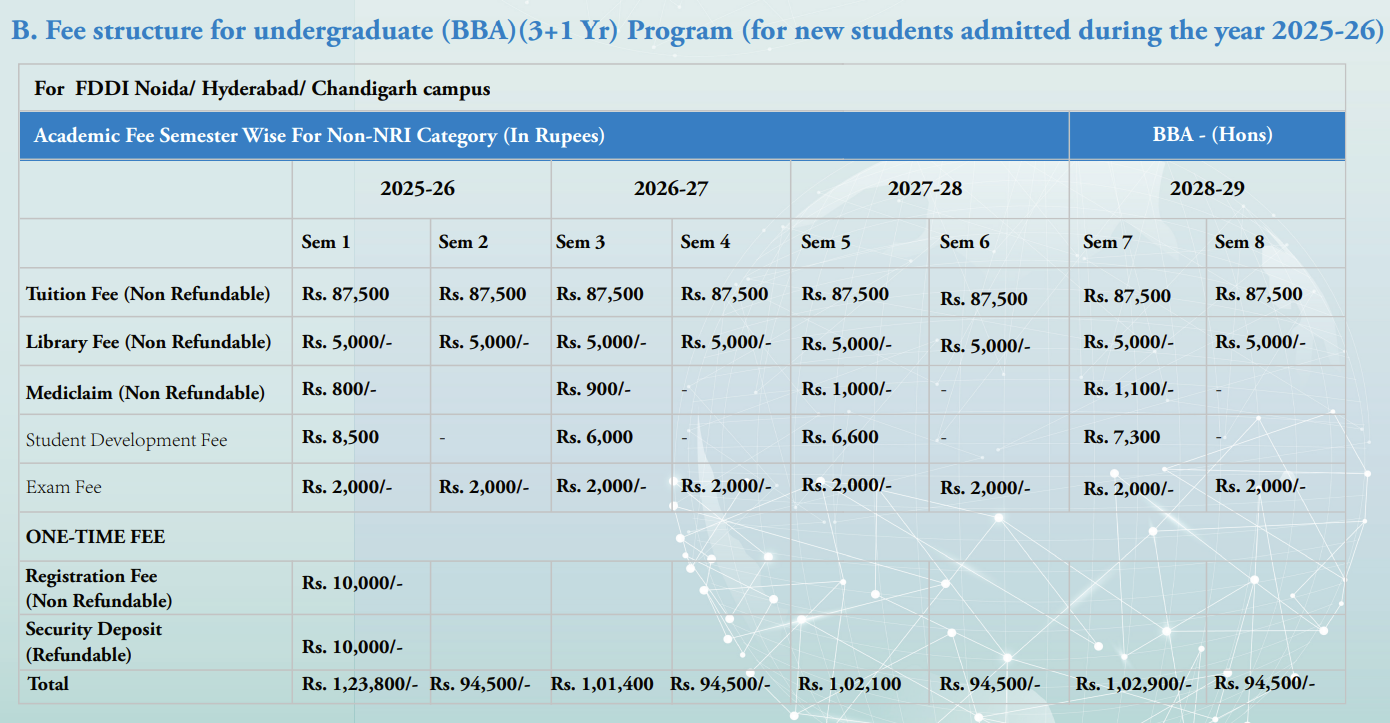 B. Fee structure for undergraduate (BBA)(3+1 Yr) Program (for new students admitted during the year 2025-26)

For FDDI Noida/ Hyderabad/ Chandigarh campus

| Academic Fee Semester Wise For Non-NRI Category (In Rupees) | | | | | | | BBA - (Hons) | |
|---|---|---|---|---|---|---|---|---|
| | 2025-26 | | 2026-27 | | 2027-28 | | 2028-29 | |
| | Sem 1 | Sem 2 | Sem 3 | Sem 4 | Sem 5 | Sem 6 | Sem 7 | Sem 8 |
| Tuition Fee (Non Refundable) | Rs. 87,500 | Rs. 87,500 | Rs. 87,500 | Rs. 87,500 | Rs. 87,500 | Rs. 87,500 | Rs. 87,500 | Rs. 87,500 |
| Library Fee (Non Refundable) | Rs. 5,000/- | Rs. 5,000/- | Rs. 5,000/- | Rs. 5,000/- | Rs. 5,000/- | Rs. 5,000/- | Rs. 5,000/- | Rs. 5,000/- |
| Mediclaim (Non Refundable) | Rs. 800/- | | Rs. 900/- | - | Rs. 1,000/- | - | Rs. 1,100/- | - |
| Student Development Fee | Rs. 8,500 | - | Rs. 6,000 | - | Rs. 6,600 | - | Rs. 7,300 | - |
| Exam Fee | Rs. 2,000/- | Rs. 2,000/- | Rs. 2,000/- | Rs. 2,000/- | Rs. 2,000/- | Rs. 2,000/- | Rs. 2,000/- | Rs. 2,000/- |
| ONE-TIME FEE | | | | | | | | |
| Registration Fee (Non Refundable) | Rs. 10,000/- | | | | | | | |
| Security Deposit (Refundable) | Rs. 10,000/- | | | | | | | |
| Total | Rs. 1,23,800/- | Rs. 94,500/- | Rs. 1,01,400 | Rs. 94,500/- | Rs. 1,02,100 | Rs. 94,500/- | Rs. 1,02,900/- | Rs. 94,500/- |